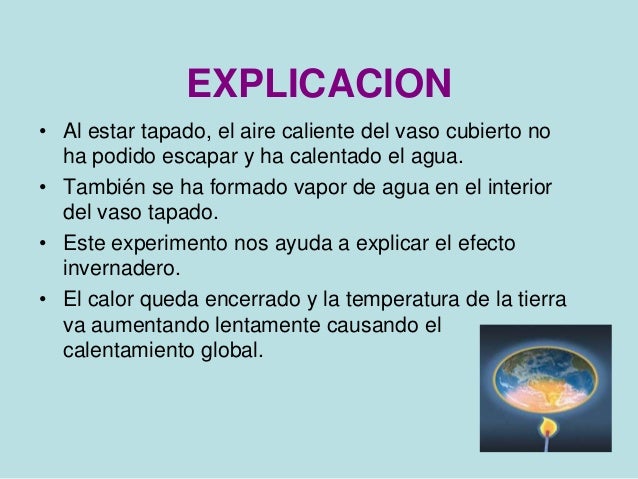 EXPLICACION

• Al estar tapado, el aire caliente del vaso cubierto no ha podido escapar y ha calentado el agua.

• También se ha formado vapor de agua en el interior del vaso tapado.

• Este experimento nos ayuda a explicar el efecto invernadero.

• El calor queda encerrado y la temperatura de la tierra va aumentando lentamente causando el calentamiento global.